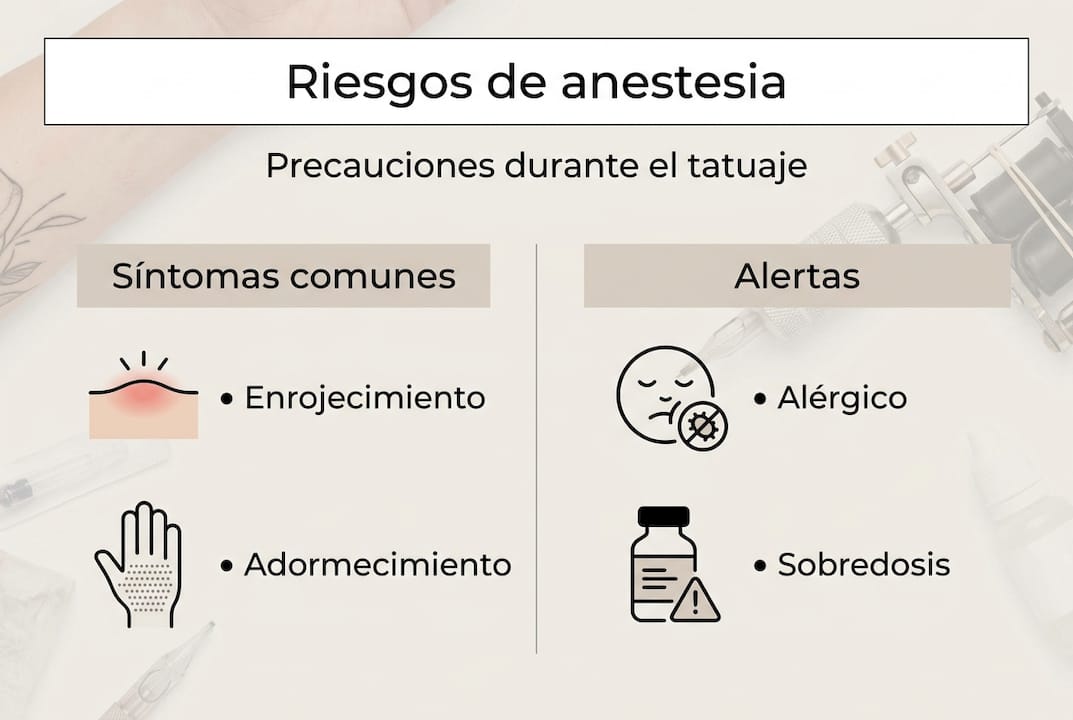 Riesgos de anestesia

Precauciones durante el tatuaje

Síntomas comunes

• Enrojecimiento

• Adormecimiento

Alertas

• Alérgico

• Sobredosis